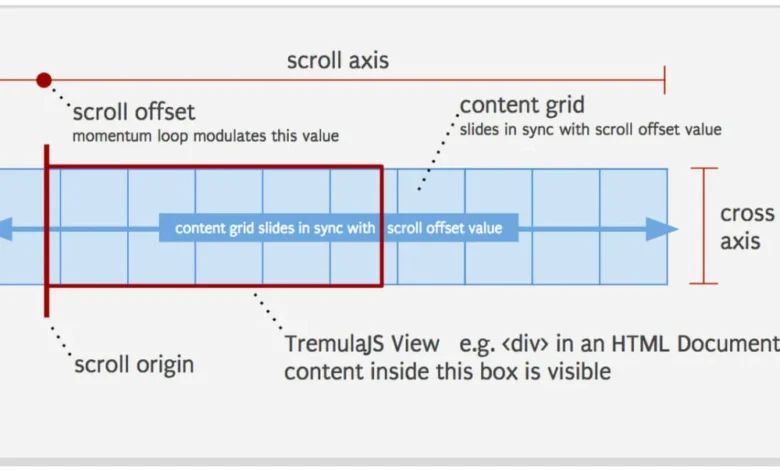 scroll axis

scroll offset
momentum loop modulates this value

content grid
slides in sync with scroll offset value

content grid slides in sync with scroll offset value

cross axis

scroll origin

TremulaJS View e.g. <div> in an HTML Document
content inside this box is visible